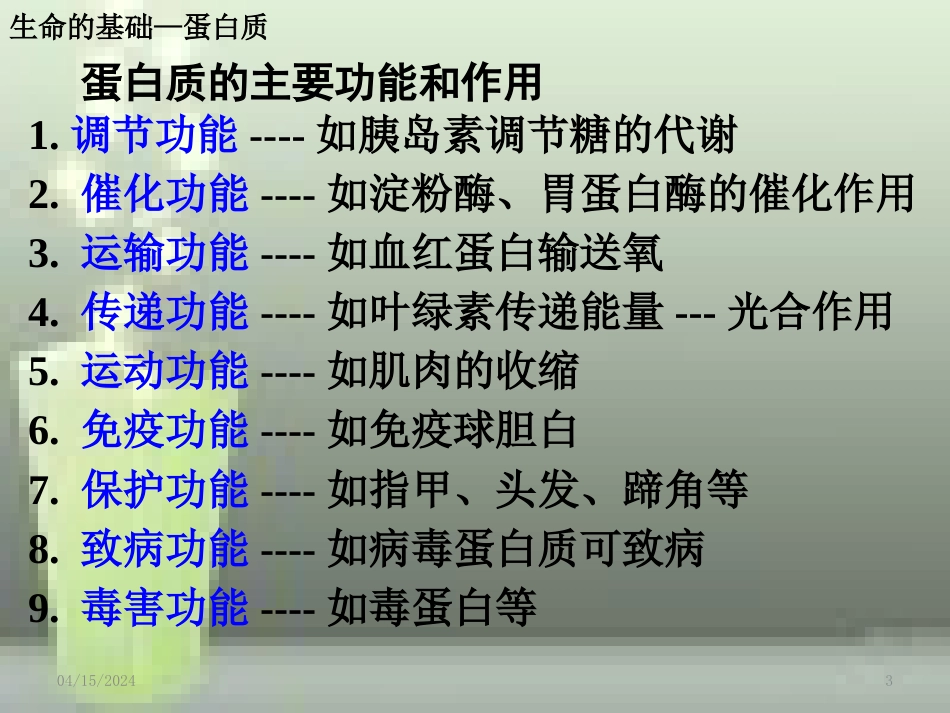 生命的基础—蛋白质

蛋白质的主要功能和作用

1. 调节功能 ---- 如胰岛素调节糖的代谢
2. 催化功能 ---- 如淀粉酶、胃蛋白酶的催化作用
3. 运输功能 ---- 如血红蛋白输送氧
4. 传递功能 ---- 如叶绿素传递能量 --- 光合作用
5. 运动功能 ---- 如肌肉的收缩
6. 免疫功能 ---- 如免疫球胆白
7. 保护功能 ---- 如指甲、头发、蹄角等
8. 致病功能 ---- 如病毒蛋白质可致病
9. 毒害功能 ---- 如毒蛋白等

04/15/2024

3